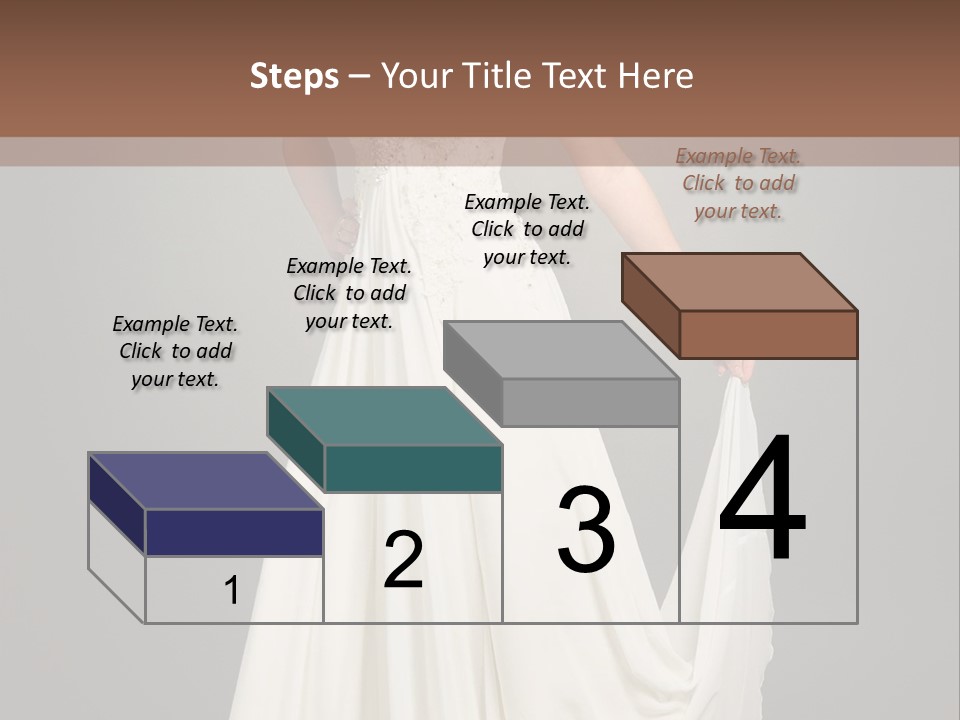 Steps – Your Title Text Here

Example Text. Click to add your text.

Example Text. Click to add your text.

Example Text. Click to add your text.

Example Text. Click to add your text.

1

2

3

4